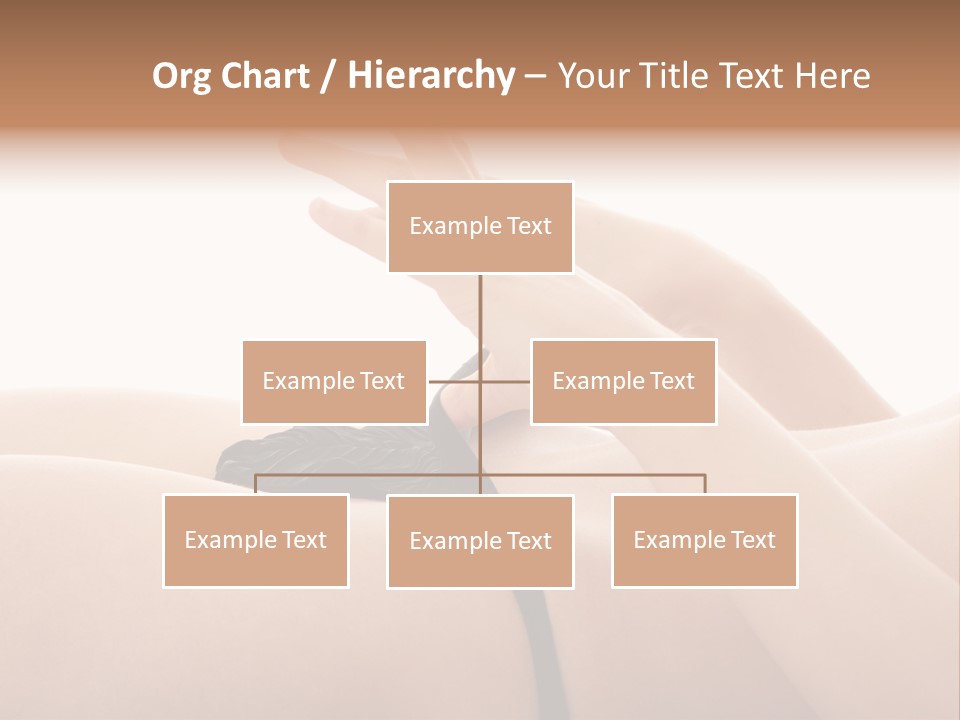 Org Chart / Hierarchy – Your Title Text Here

Example Text

Example Text

Example Text

Example Text

Example Text

Example Text